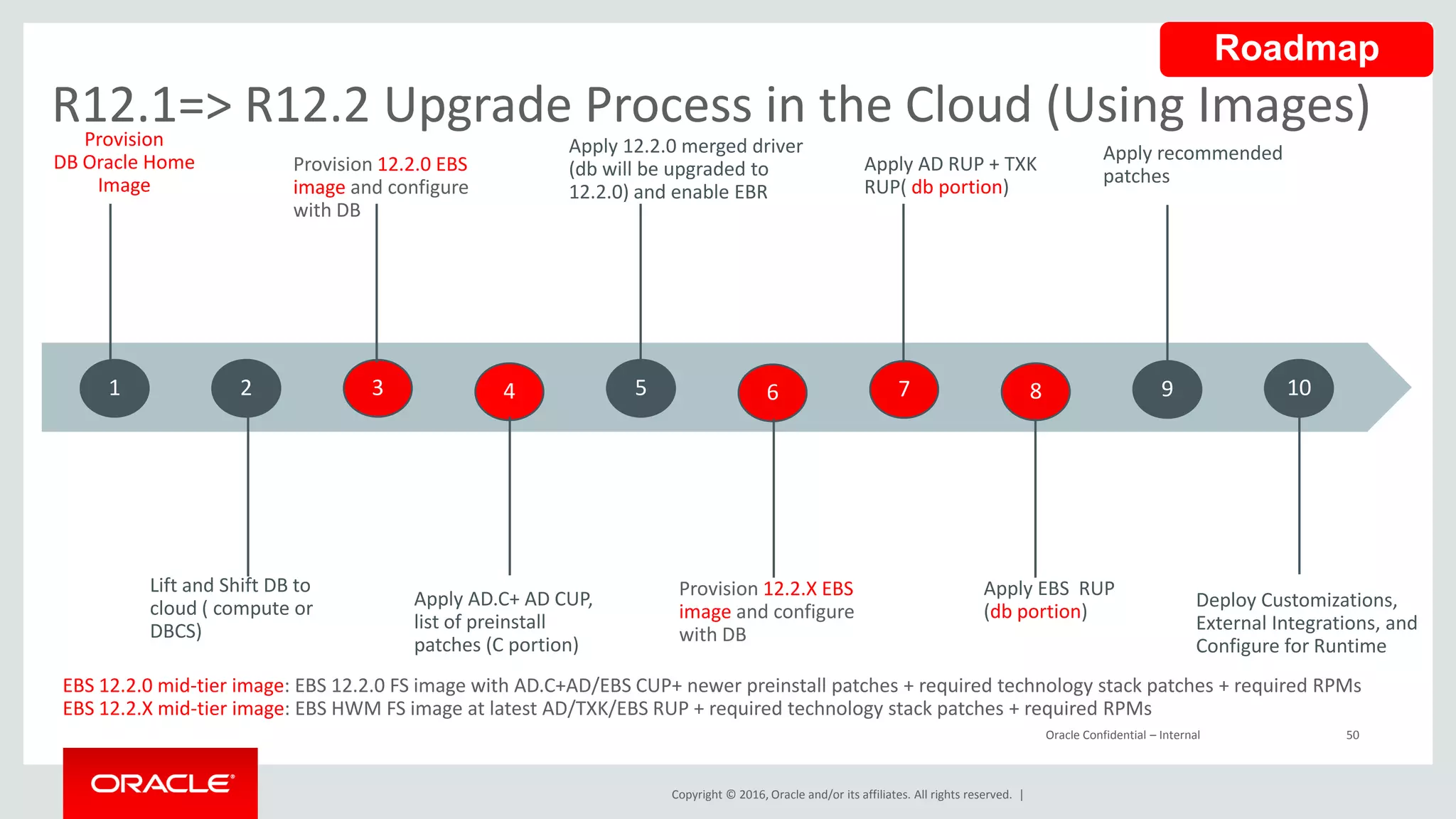 Roadmap

R12.1=> R12.2 Upgrade Process in the Cloud (Using Images)

Provision DB Oracle Home Image

Provision 12.2.0 EBS image and configure with DB

Apply 12.2.0 merged driver (db will be upgraded to 12.2.0) and enable EBR

Apply AD RUP + TXK RUP( db portion)

Apply recommended patches

1

2

3

4

5

6

7

8

9

10

Lift and Shift DB to cloud ( compute or DBCS)

Apply AD.C+ AD CUP, list of preinstall patches (C portion)

Provision 12.2.X EBS image and configure with DB

Apply EBS RUP (db portion)

Deploy Customizations, External Integrations, and Configure for Runtime

EBS 12.2.0 mid-tier image: EBS 12.2.0 FS image with AD.C+AD/EBS CUP+ newer preinstall patches + required technology stack patches + required RPMs
EBS 12.2.X mid-tier image: EBS HWM FS image at latest AD/TXK/EBS RUP + required technology stack patches + required RPMs

Oracle Confidential – Internal

50

ORACLE

Copyright © 2016, Oracle and/or its affiliates. All rights reserved. |